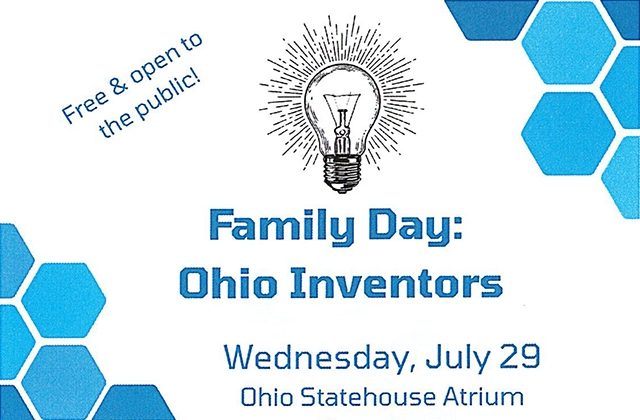 Free & open to the public!

Family Day:
Ohio Inventors

Wednesday, July 29
Ohio Statehouse Atrium